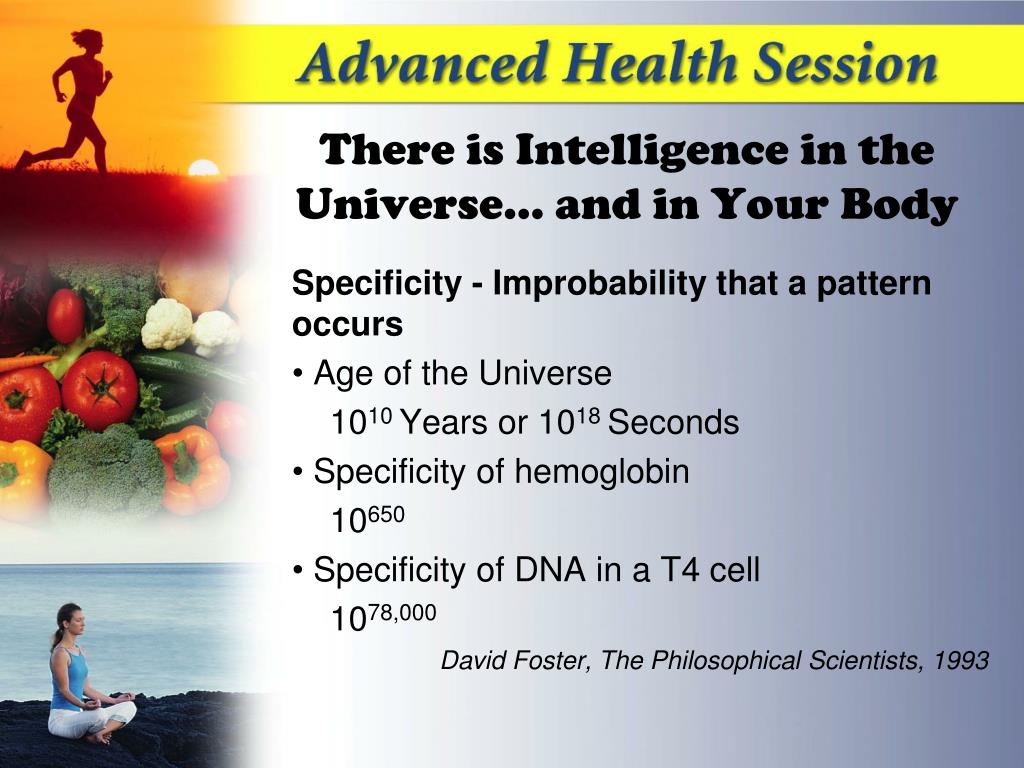 Advanced Health Session

There is Intelligence in the Universe… and in Your Body

Specificity - Improbability that a pattern occurs

• Age of the Universe

$10^{10}$ Years or $10^{18}$ Seconds

• Specificity of hemoglobin

$10^{650}$

• Specificity of DNA in a T4 cell

$10^{78,000}$

David Foster, The Philosophical Scientists, 1993